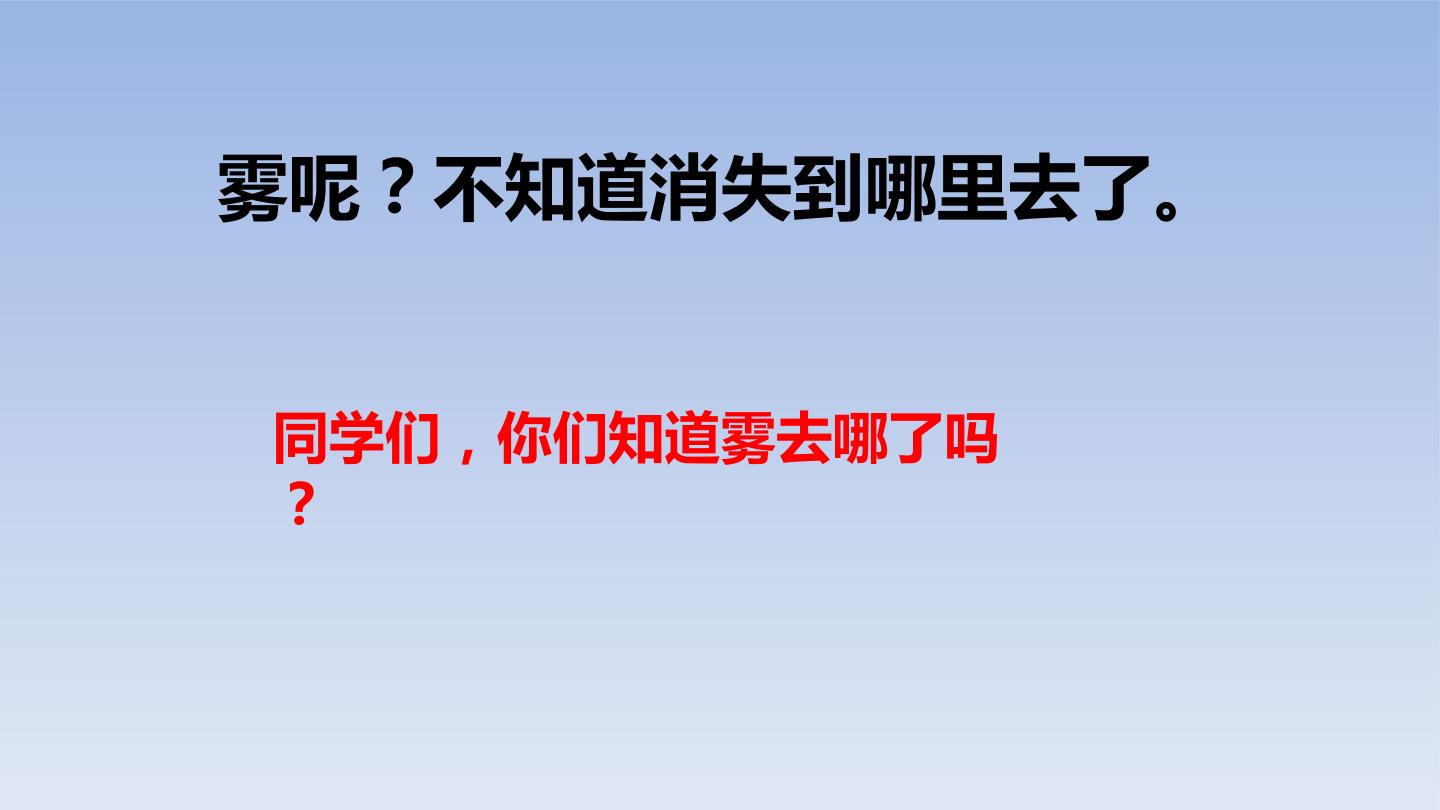 雾呢？不知道消失到哪里去了。

同学们，你们知道雾去哪了吗？